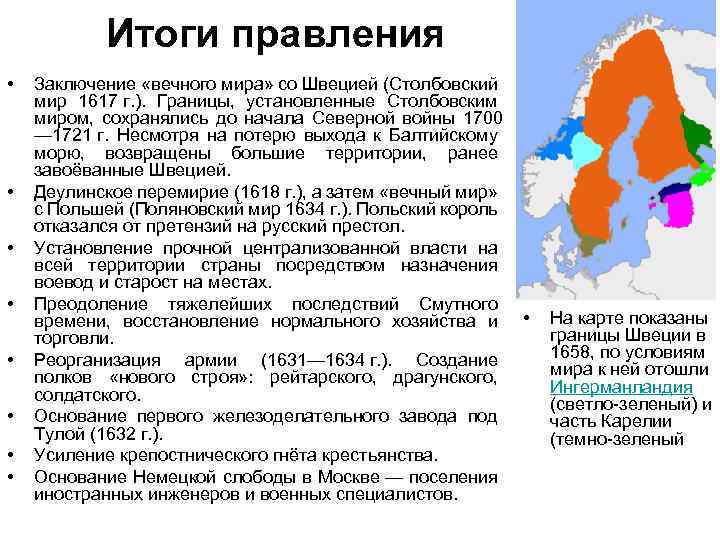 Итоги правления

• Заключение «вечного мира» со Швецией (Столбовский мир 1617 г.). Границы, установленные Столбовским миром, сохранялись до начала Северной войны 1700—1721 г. Несмотря на потерю выхода к Балтийскому морю, возвращены большие территории, ранее завоёванные Швецией.
• Деулинское перемирие (1618 г.), а затем «вечный мир» с Польшей (Поляновский мир 1634 г.). Польский король отказался от претензий на русский престол.
• Установление прочной централизованной власти на всей территории страны посредством назначения воевод и старост на местах.
• Преодоление тяжелейших последствий Смутного времени, восстановление нормального хозяйства и торговли.
• Реорганизация армии (1631—1634 г.). Создание полков «нового строя»: рейтарского, драгунского, солдатского.
• Основание первого железоделательного завода под Тулой (1632 г.).
• Усиление крепостнического гнёта крестьянства.
• Основание Немецкой слободы в Москве — поселения иностранных инженеров и военных специалистов.

• На карте показаны границы Швеции в 1658, по условиям мира к ней отошли Ингерманландия (светло-зеленый) и часть Карелии (темно-зеленый